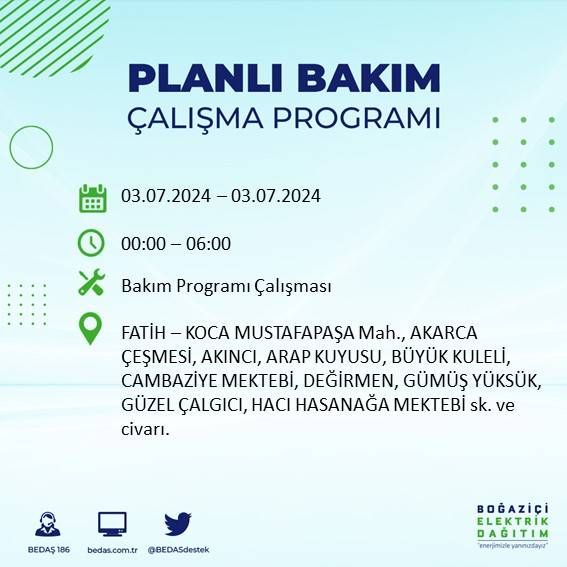 PLANLI BAKIM
ÇALIŞMA PROGRAMI

03.07.2024 – 03.07.2024

00:00 – 06:00

Bakım Programı Çalışması

FATİH – KOCA MUSTAFAPAŞA Mah., AKARCA ÇEŞMESİ, AKINCI, ARAP KUYUSU, BÜYÜK KULELİ, CAMBAZİYE MEKTEBİ, DEĞİRMEN, GÜMÜŞ YÜKSÜK, GÜZEL ÇALGICI, HACI HASANAĞA MEKTEBİ sk. ve civarı.

BEDAŞ 186
bedas.com.tr
@BEDASdestek

BOĞAZİÇİ
ELEKTRİK
DAĞITIM
"enerjimizle yanınızdayız"